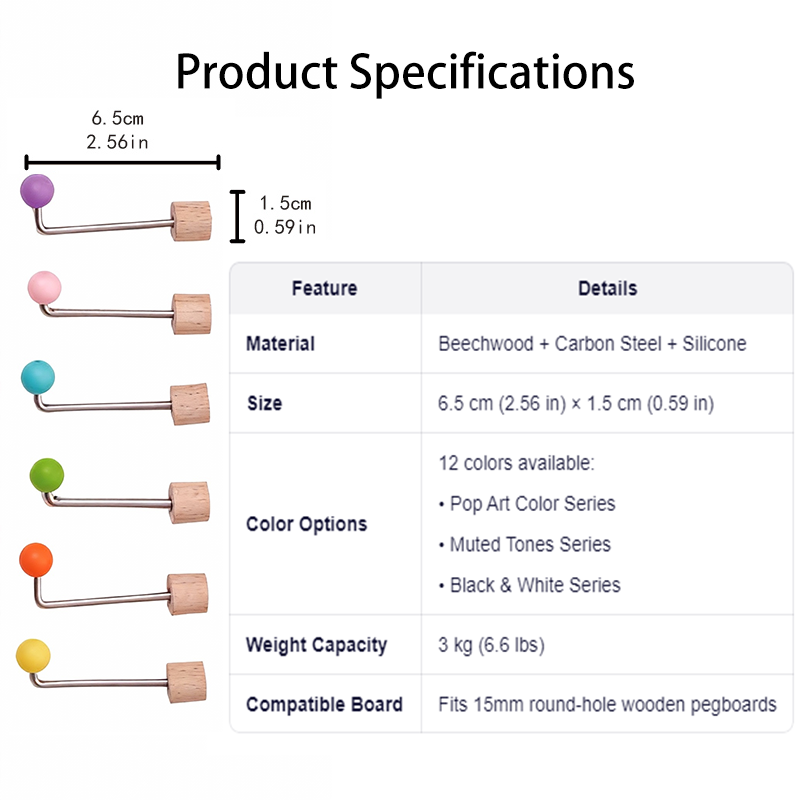 Product Specifications

6.5cm
2.56in

1.5cm
0.59in

| Feature | Details |
|---|---|
| Material | Beechwood + Carbon Steel + Silicone |
| Size | 6.5 cm (2.56 in) × 1.5 cm (0.59 in) |
| Color Options | 12 colors available: • Pop Art Color Series • Muted Tones Series • Black & White Series |
| Weight Capacity | 3 kg (6.6 lbs) |
| Compatible Board | Fits 15mm round-hole wooden pegboards |